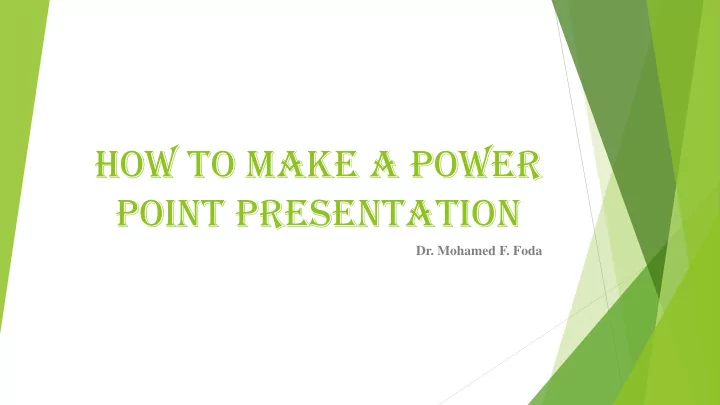 HOW TO MAKE A POWER POINT PRESENTATION

Dr. Mohamed F. Foda